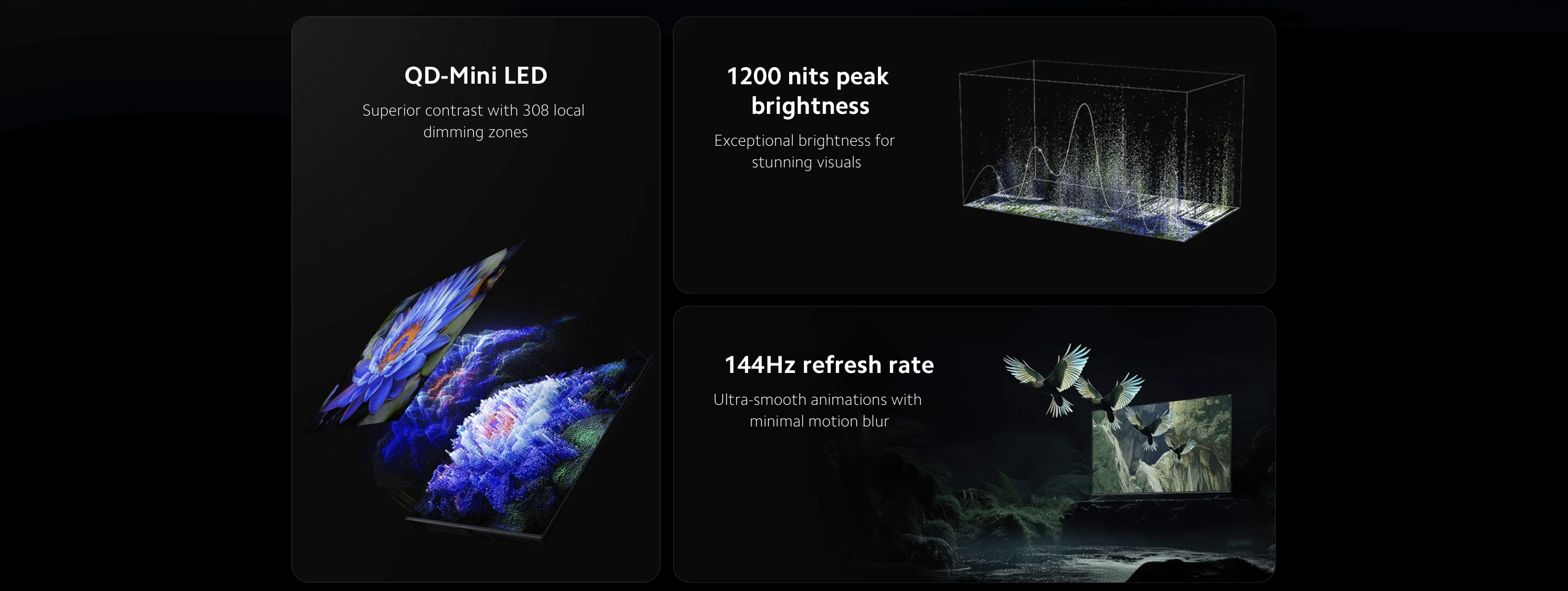 QD-Mini LED

Superior contrast with 308 local dimming zones

1200 nits peak brightness

Exceptional brightness for stunning visuals

144Hz refresh rate

Ultra-smooth animations with minimal motion blur